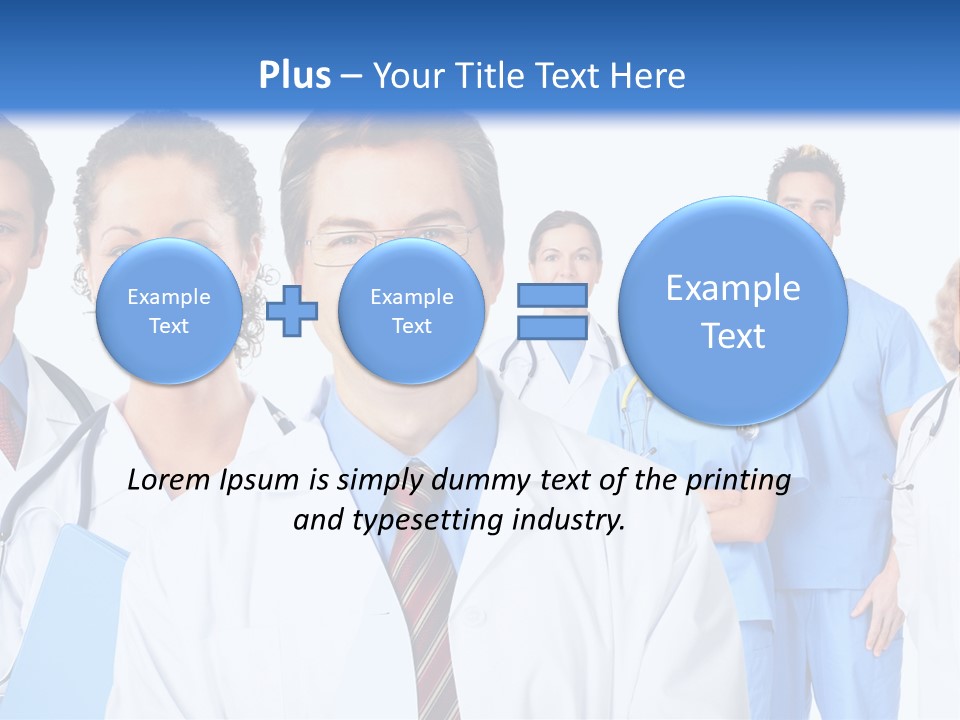 Plus – Your Title Text Here

Example Text

Example Text

Example Text

Lorem Ipsum is simply dummy text of the printing and typesetting industry.